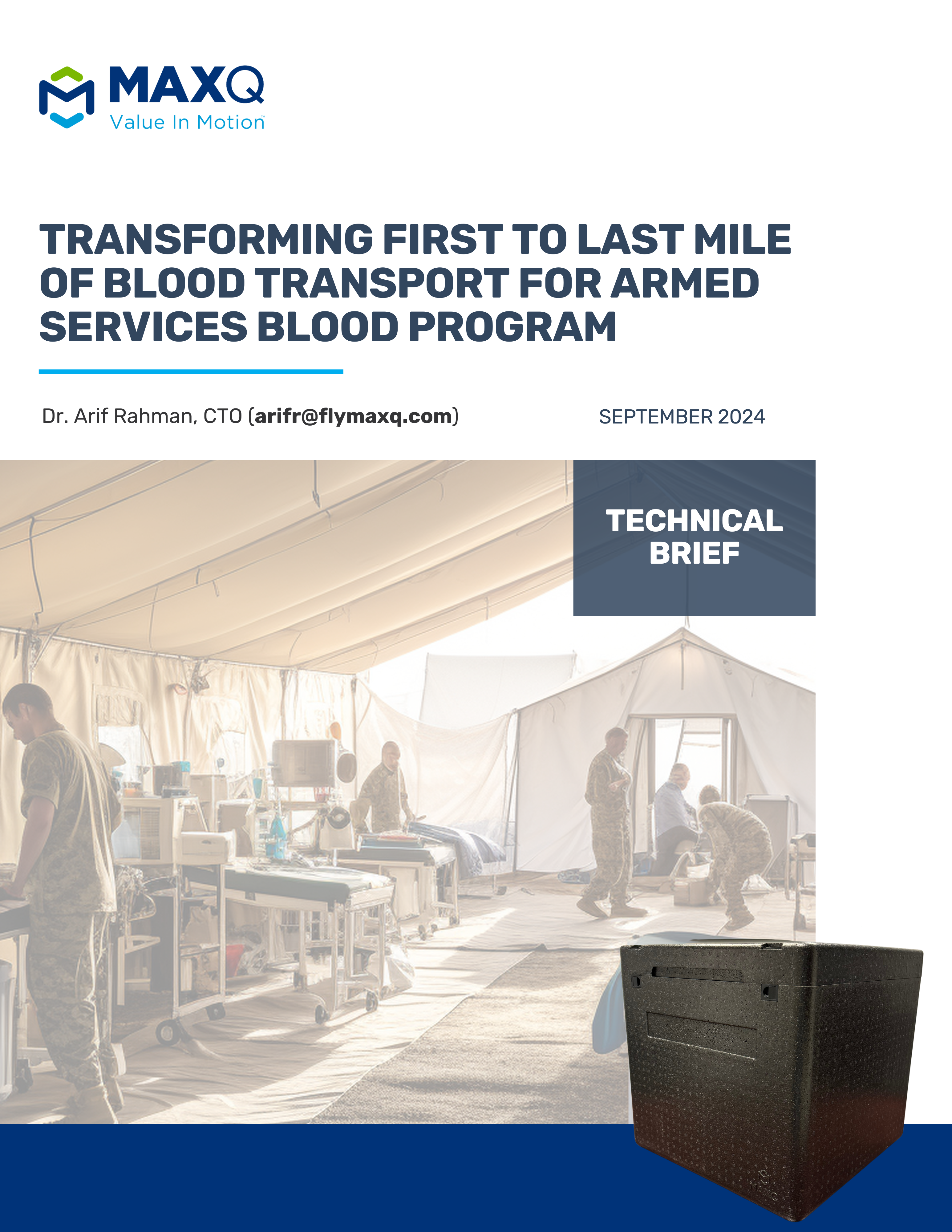 MAXQ
Value In Motion™

TRANSFORMING FIRST TO LAST MILE OF BLOOD TRANSPORT FOR ARMED SERVICES BLOOD PROGRAM

Dr. Arif Rahman, CTO (arifr@flymaxq.com)

SEPTEMBER 2024

TECHNICAL BRIEF

MAXQ